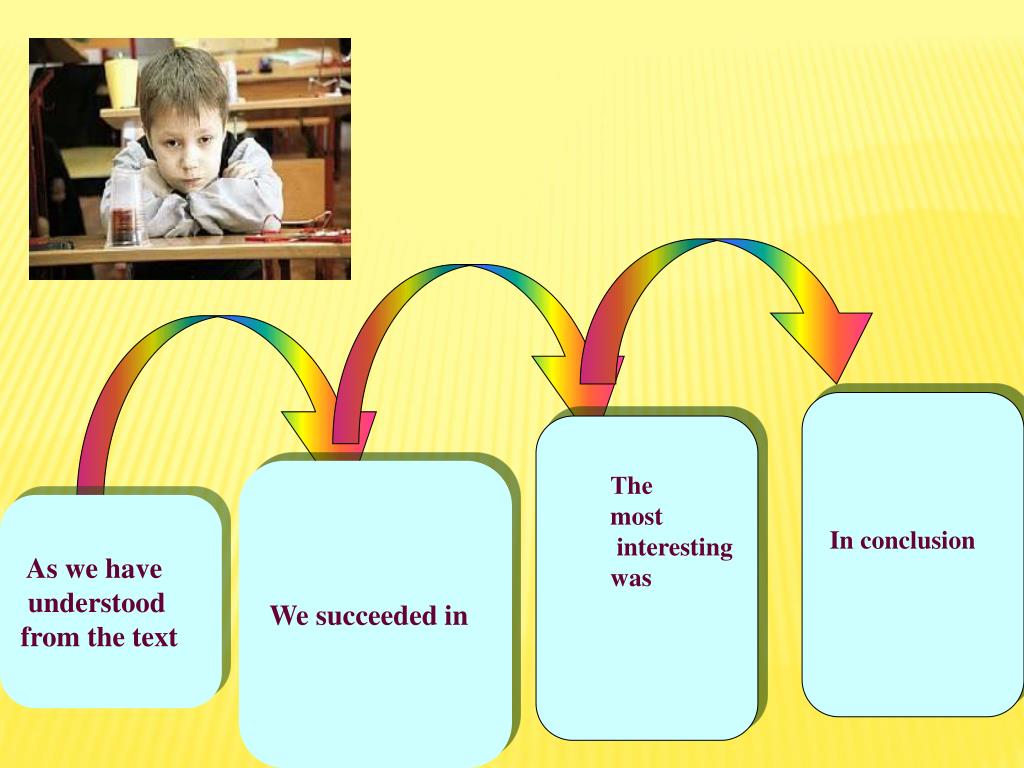 As we have understood from the text

We succeeded in

The most interesting was

In conclusion